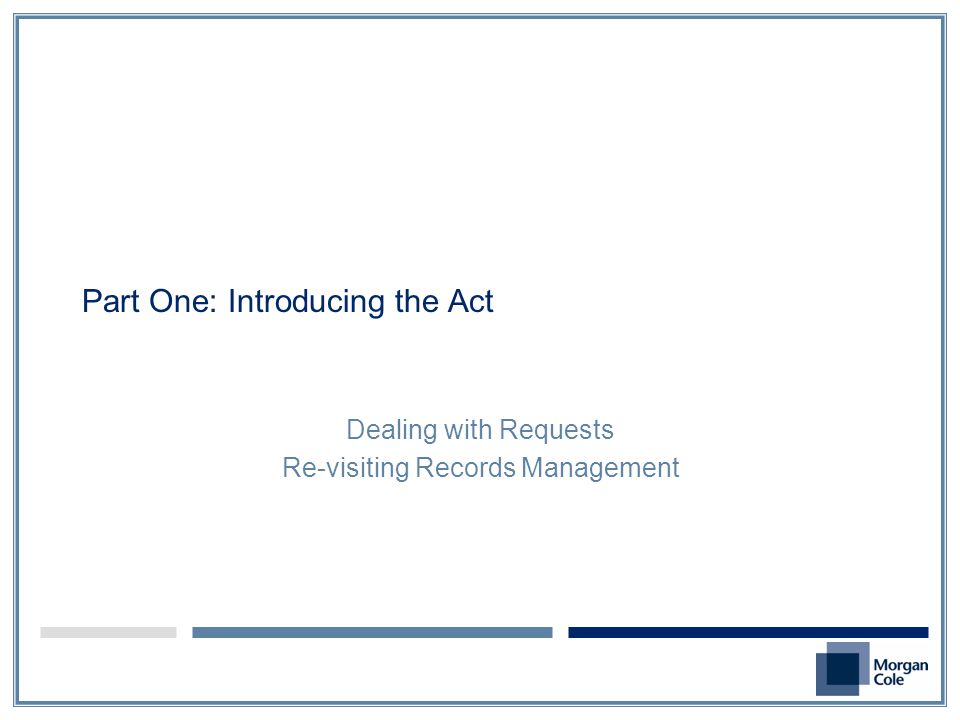 Part One: Introducing the Act

Dealing with Requests
Re-visiting Records Management

Morgan Cole